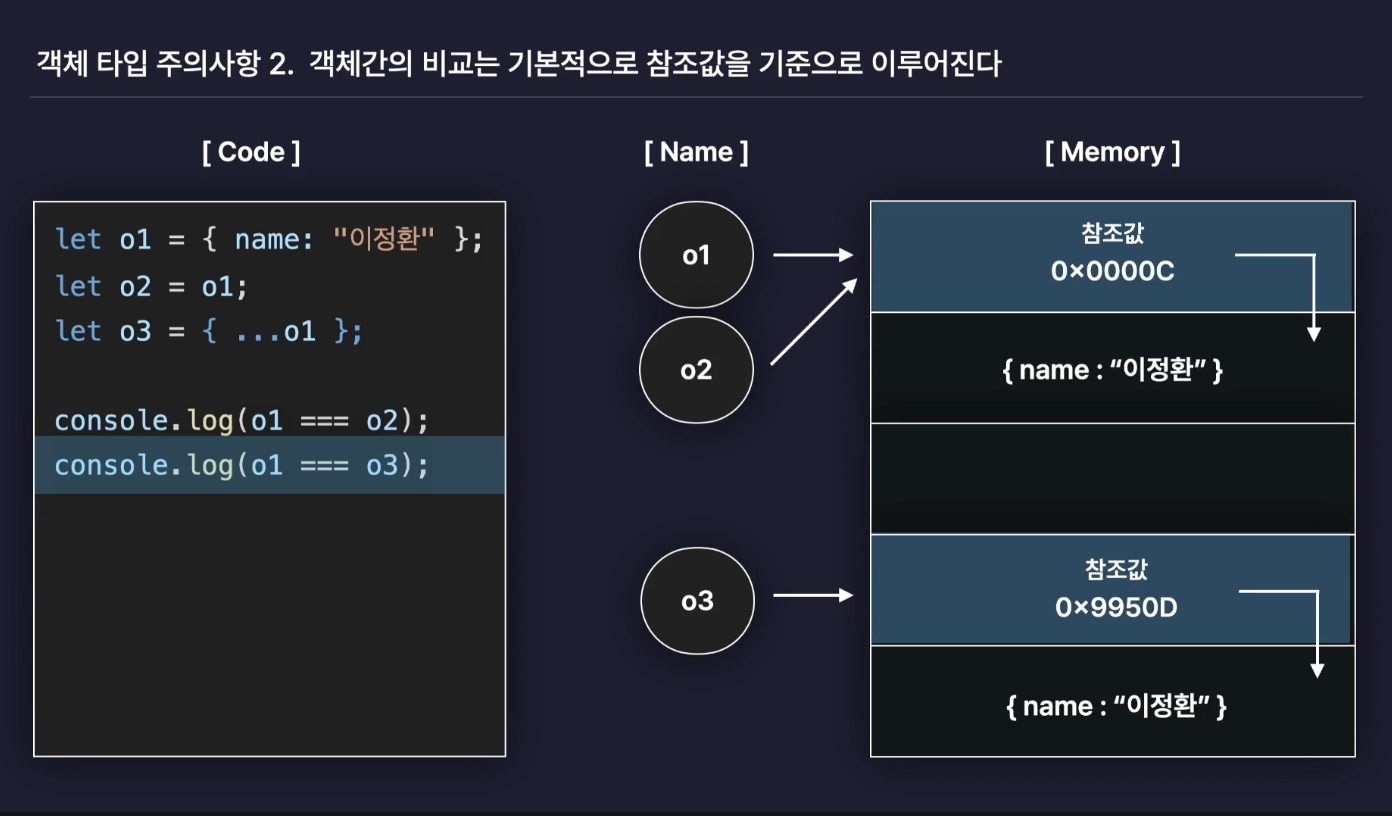 객체 타입 주의사항 2. 객체간의 비교는 기본적으로 참조값을 기준으로 이루어진다

[ Code ]

let o1 = { name: "이정환" };
let o2 = o1;
let o3 = { ...o1 };

console.log(o1 === o2);
console.log(o1 === o3);

[ Name ]

o1

o2

o3

[ Memory ]

참조값
0×0000C

{ name : “이정환” }

참조값
0×9950D

{ name : “이정환” }